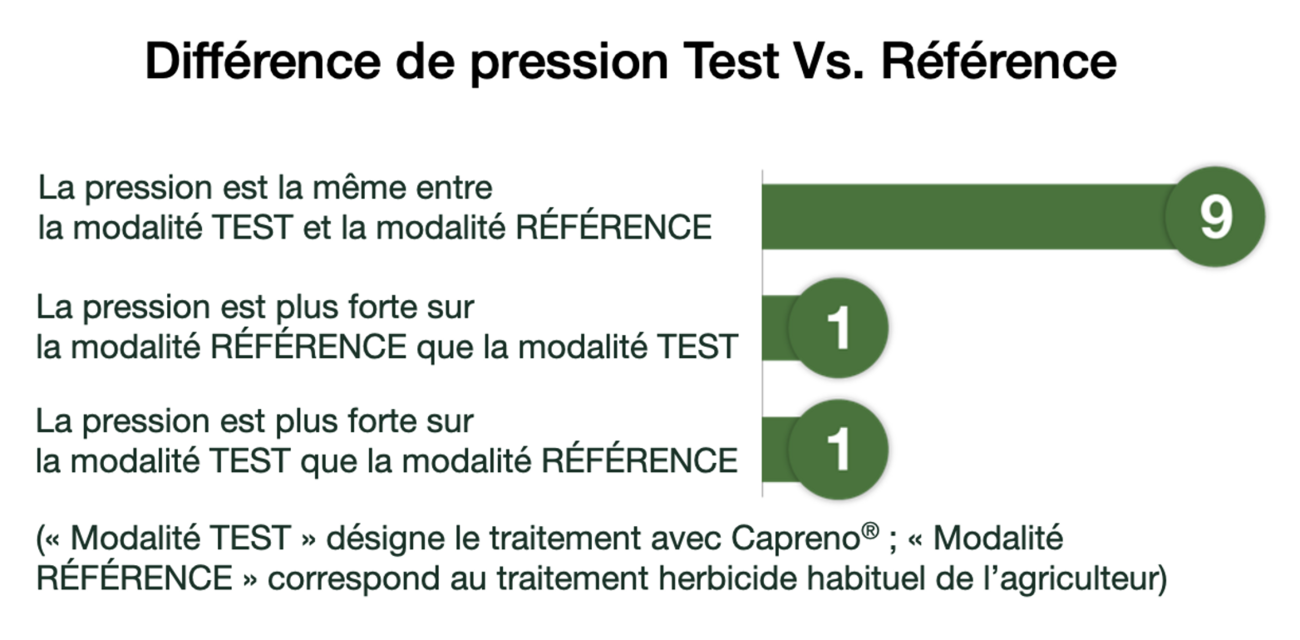 Différence de pression Test Vs. Référence

La pression est la même entre la modalité TEST et la modalité RÉFÉRENCE

9

La pression est plus forte sur la modalité RÉFÉRENCE que la modalité TEST

1

La pression est plus forte sur la modalité TEST que la modalité RÉFÉRENCE

1

(« Modalité TEST » désigne le traitement avec Capreno® ; « Modalité RÉFÉRENCE » correspond au traitement herbicide habituel de l'agriculteur)